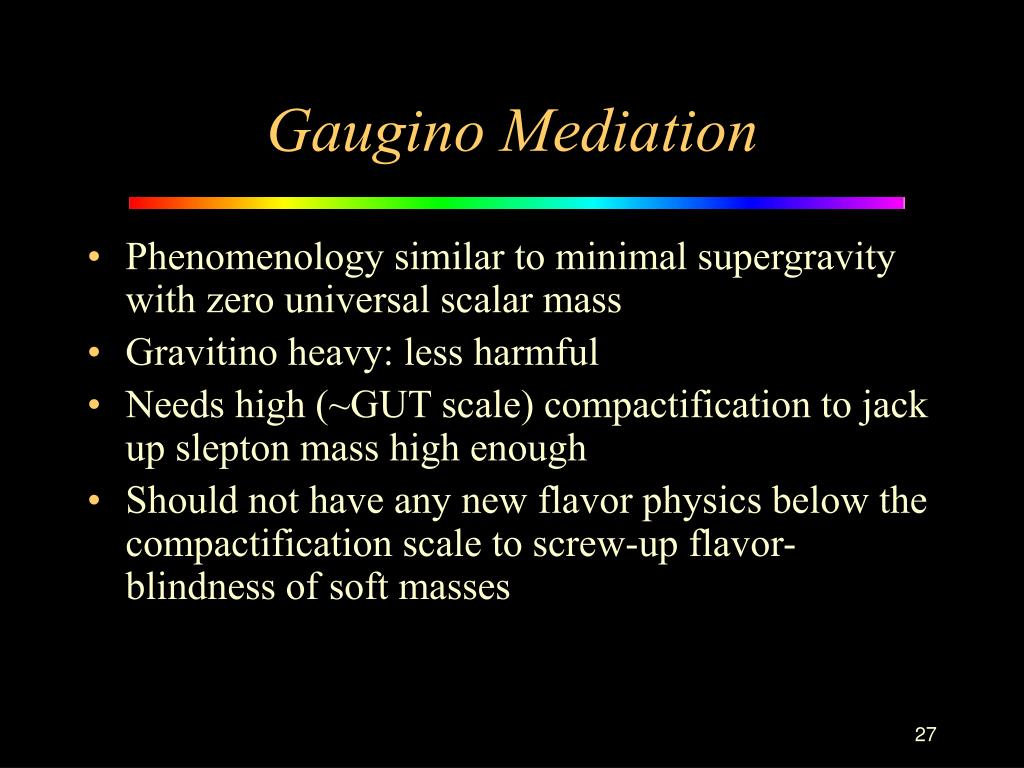 Gaugino Mediation

• Phenomenology similar to minimal supergravity with zero universal scalar mass
• Gravitino heavy: less harmful
• Needs high (~GUT scale) compactification to jack up slepton mass high enough
• Should not have any new flavor physics below the compactification scale to screw-up flavor-blindness of soft masses

27